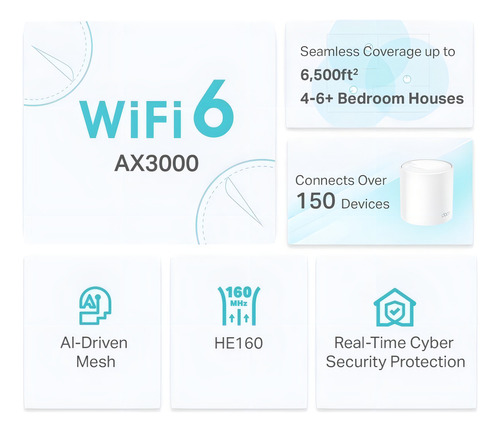 WiFi 6
AX3000

Seamless Coverage up to
6,500ft$^2$
4-6+ Bedroom Houses

Connects Over
150 Devices

AI

AI-Driven Mesh

160 MHz

HE160

Real-Time Cyber Security Protection